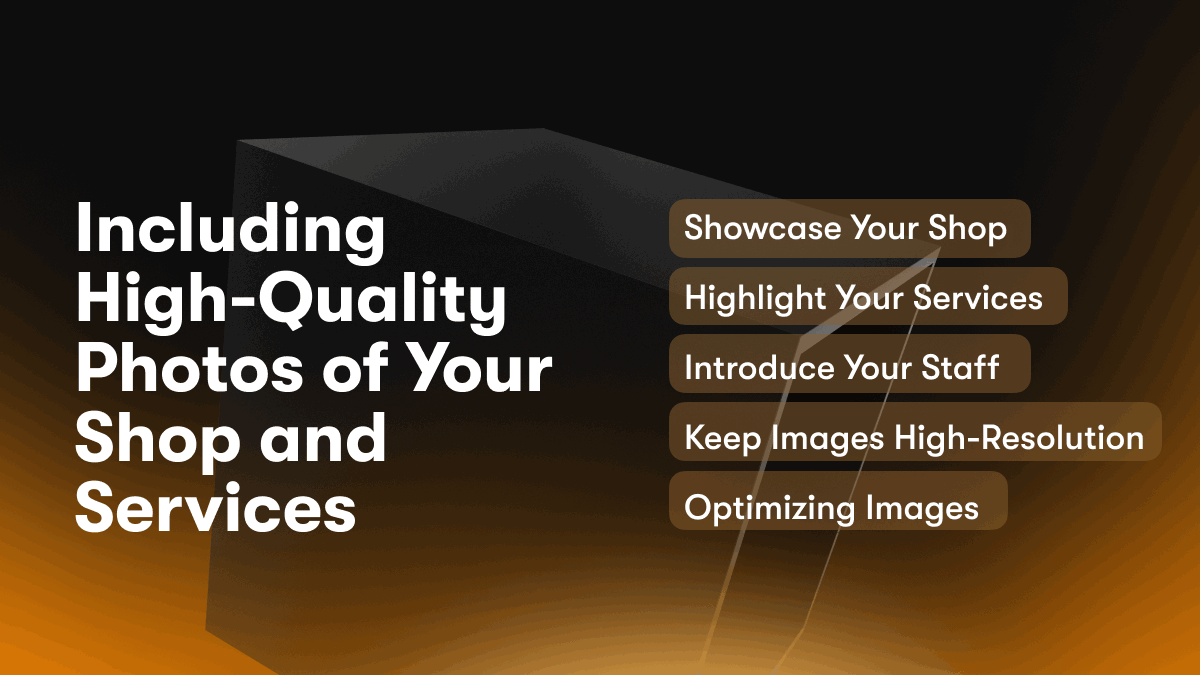 Including High-Quality Photos of Your Shop and Services

Showcase Your Shop

Highlight Your Services

Introduce Your Staff

Keep Images High-Resolution

Optimizing Images